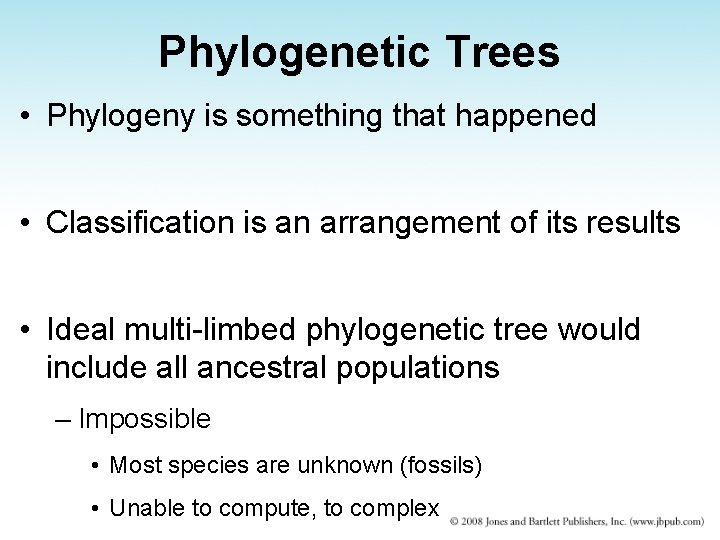 Phylogenetic Trees

• Phylogeny is something that happened

• Classification is an arrangement of its results

• Ideal multi-limbed phylogenetic tree would include all ancestral populations

– Impossible

• Most species are unknown (fossils)

• Unable to compute, to complex

© 2008 Jones and Bartlett Publishers, Inc. (www.jbpub.com)